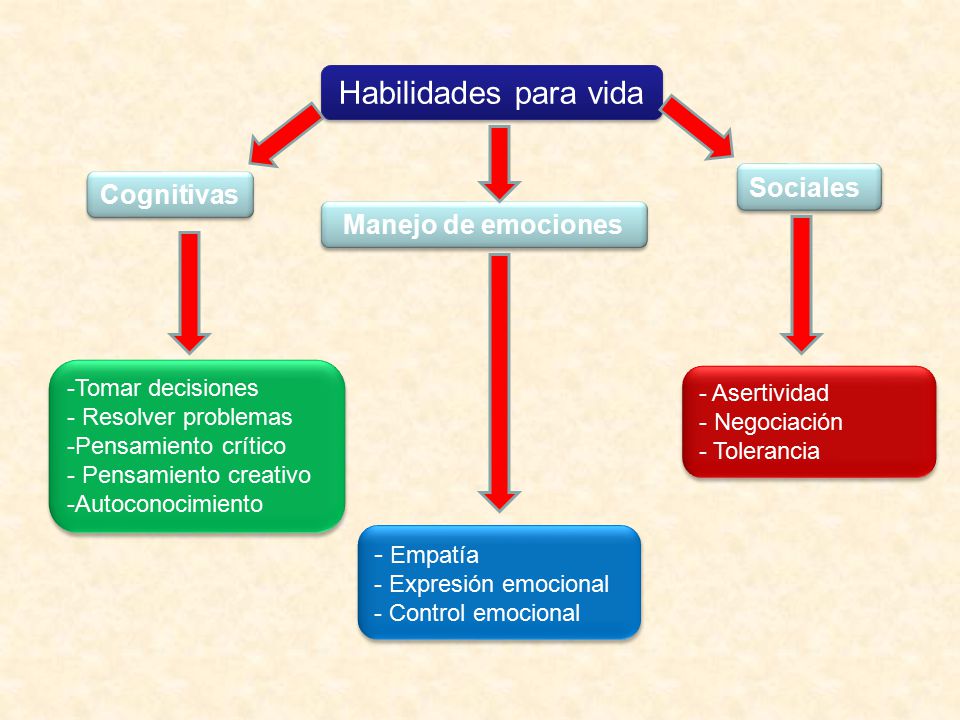 Habilidades para vida

Cognitivas

Manejo de emociones

Sociales

-Tomar decisiones
- Resolver problemas
-Pensamiento crítico
- Pensamiento creativo
-Autoconocimiento

- Empatía
- Expresión emocional
- Control emocional

- Asertividad
- Negociación
- Tolerancia